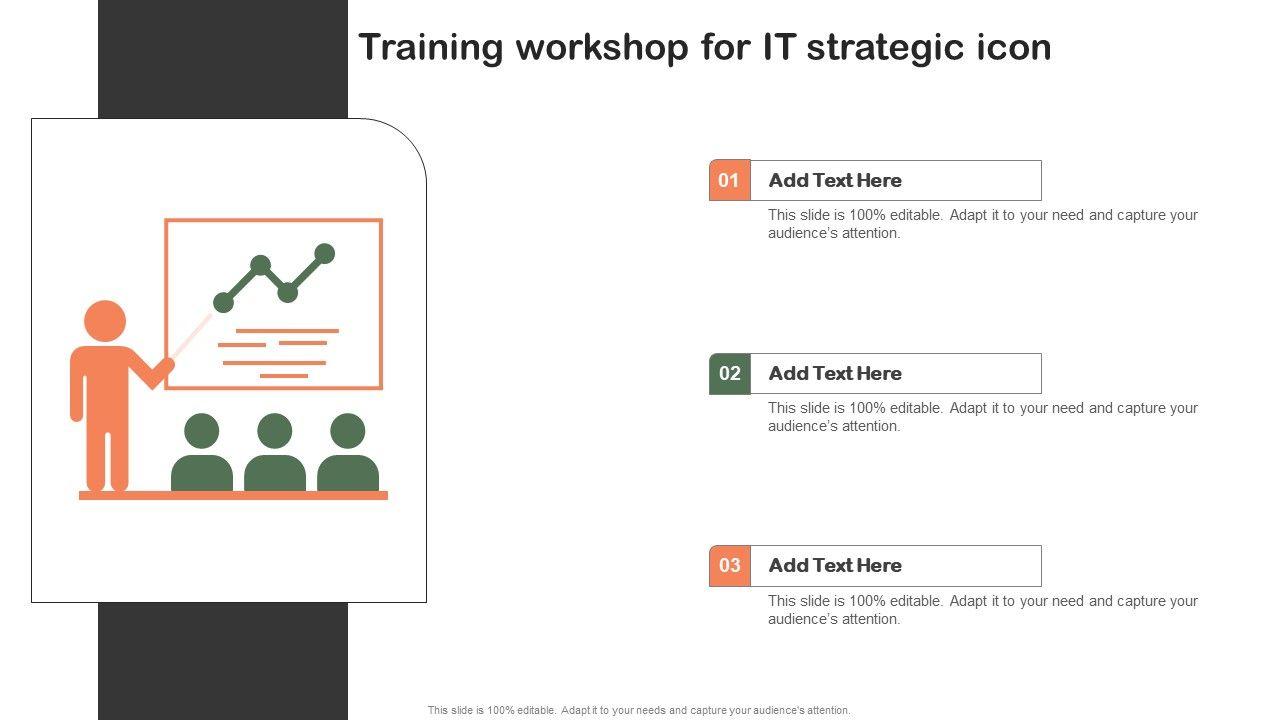 Training workshop for IT strategic icon

01 Add Text Here

This slide is 100% editable. Adapt it to your need and capture your audience's attention.

02 Add Text Here

This slide is 100% editable. Adapt it to your need and capture your audience's attention.

03 Add Text Here

This slide is 100% editable. Adapt it to your need and capture your audience's attention.

This slide is 100% editable. Adapt it to your needs and capture your audience's attention.